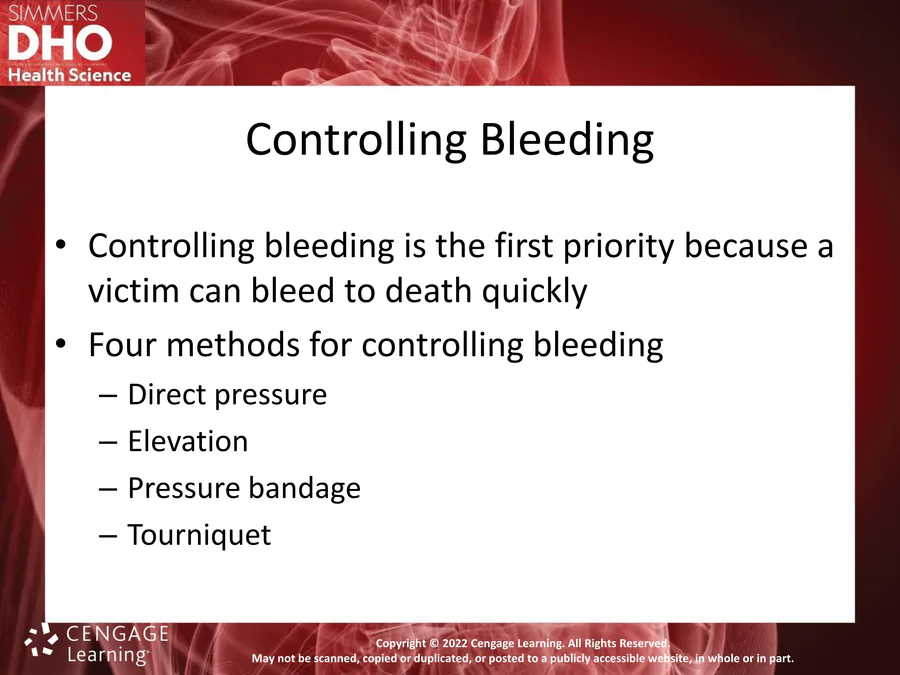 SIMMERS
DHO
Health Science

Controlling Bleeding

• Controlling bleeding is the first priority because a victim can bleed to death quickly
• Four methods for controlling bleeding
– Direct pressure
– Elevation
– Pressure bandage
– Tourniquet

CENGAGE
Learning

Copyright © 2022 Cengage Learning. All Rights Reserved.
May not be scanned, copied or duplicated, or posted to a publicly accessible website, in whole or in part.